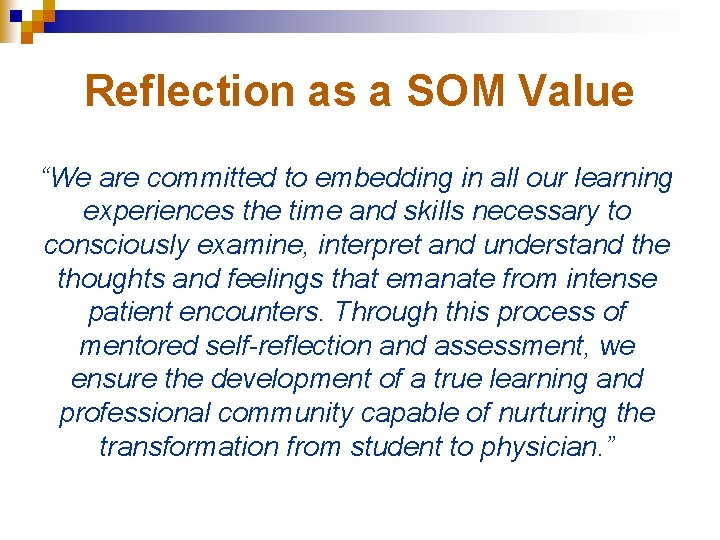 Reflection as a SOM Value

“We are committed to embedding in all our learning experiences the time and skills necessary to consciously examine, interpret and understand the thoughts and feelings that emanate from intense patient encounters. Through this process of mentored self-reflection and assessment, we ensure the development of a true learning and professional community capable of nurturing the transformation from student to physician.”